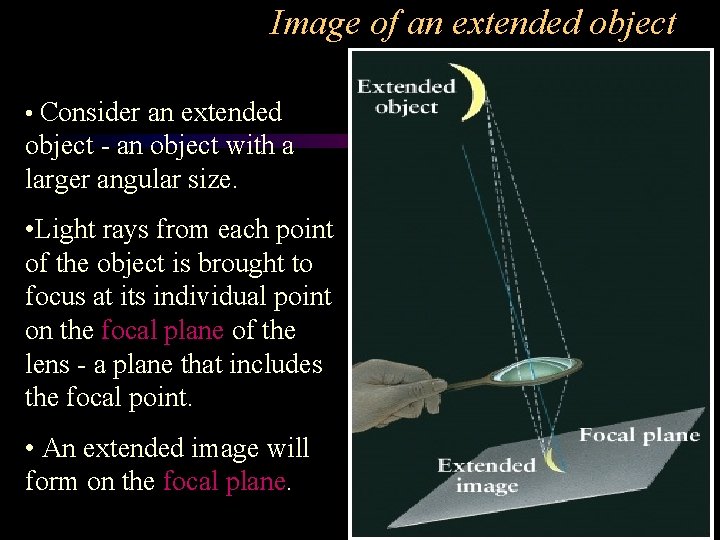 Image of an extended object

• Consider an extended object - an object with a larger angular size.

•Light rays from each point of the object is brought to focus at its individual point on the focal plane of the lens - a plane that includes the focal point.

• An extended image will form on the focal plane.

Extended object

Focal plane

Extended image